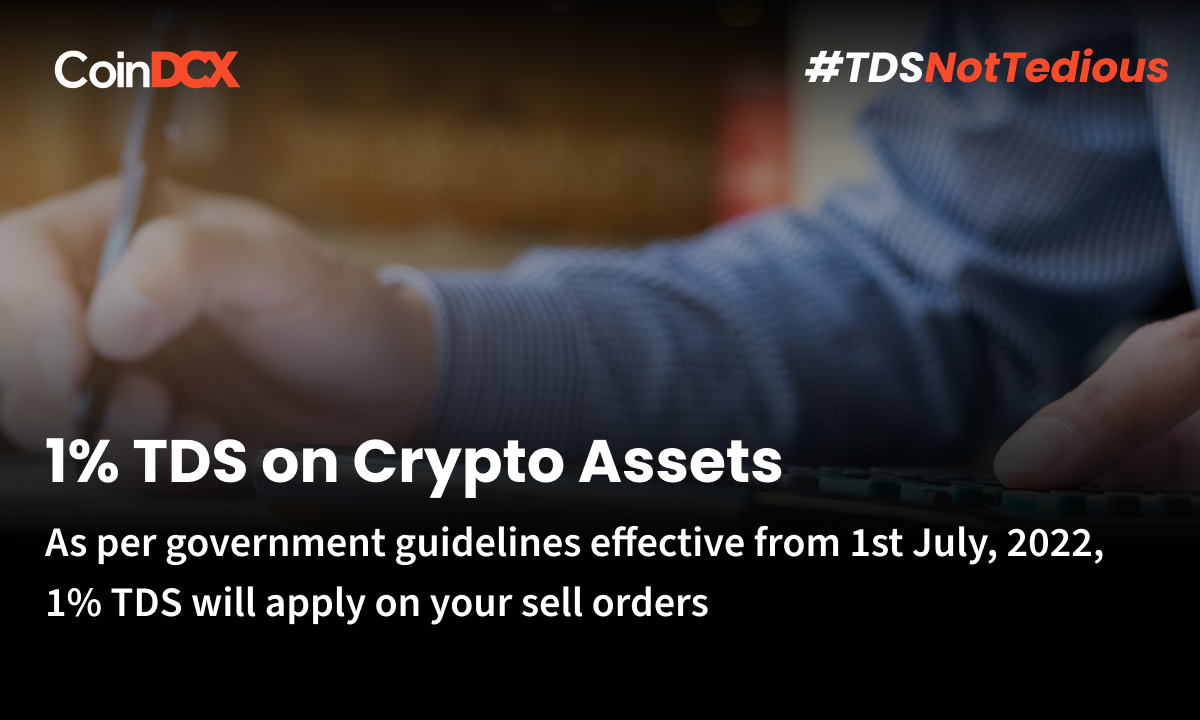 CoinDCX

#TDSNotTedious

1% TDS on Crypto Assets

As per government guidelines effective from 1st July, 2022, 1% TDS will apply on your sell orders